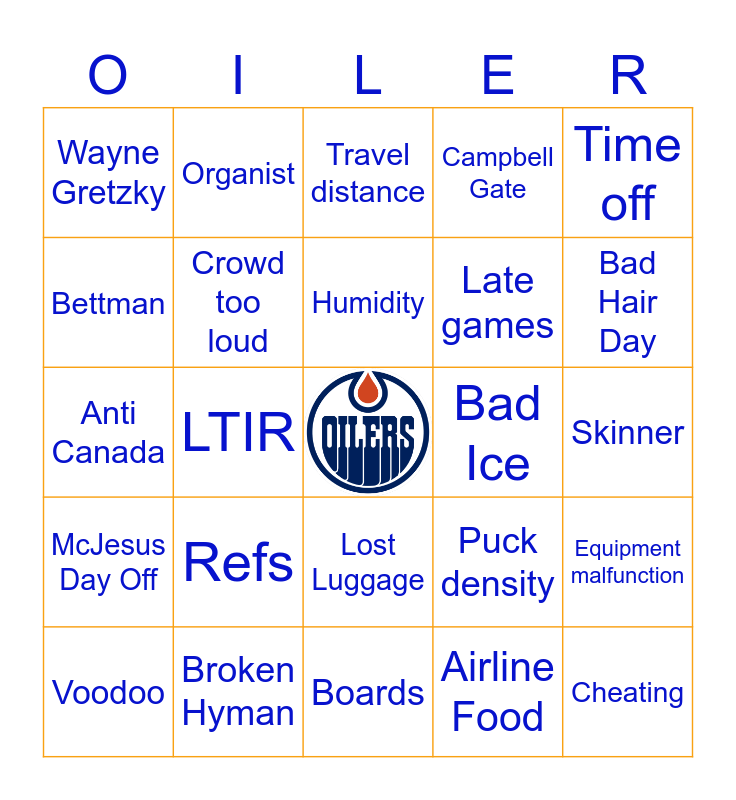 | O | I | L | E | R |
|---|---|---|---|---|
| Wayne Gretzky | Organist | Travel distance | Campbell Gate | Time off |
| Bettman | Crowd too loud | Humidity | Late games | Bad Hair Day |
| Anti Canada | LTIR | OILERS | Bad Ice | Skinner |
| McJesus Day Off | Refs | Lost Luggage | Puck density | Equipment malfunction |
| Voodoo | Broken Hyman | Boards | Airline Food | Cheating |